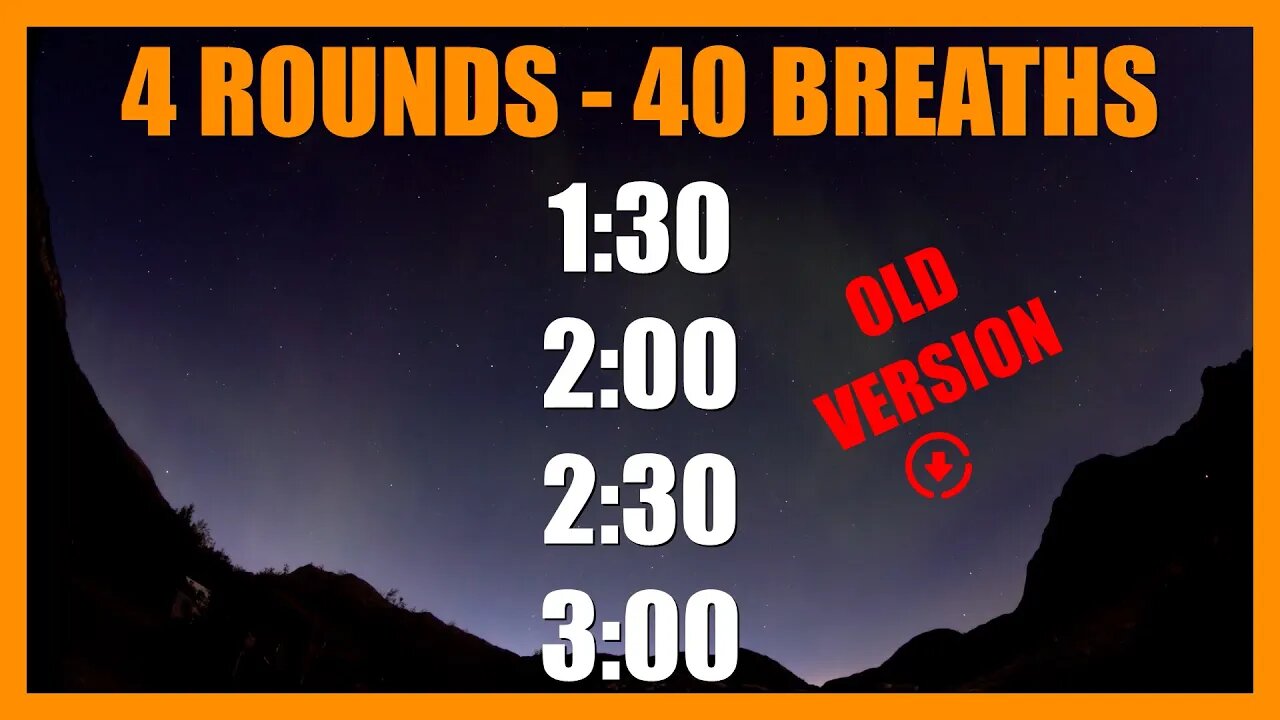 4 ROUNDS - 40 BREATHS

1:30

2:00

2:30

3:00

OLD VERSION